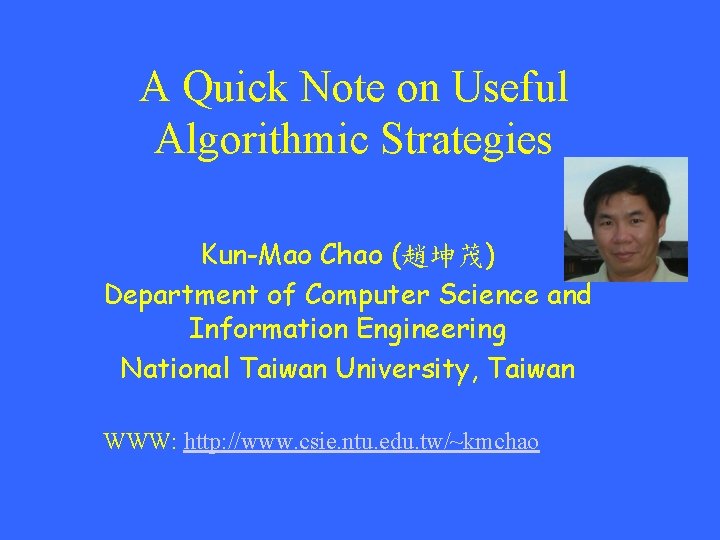 A Quick Note on Useful Algorithmic Strategies

Kun-Mao Chao (趙坤茂)
Department of Computer Science and Information Engineering
National Taiwan University, Taiwan

WWW: http://www.csie.ntu.edu.tw/~kmchao